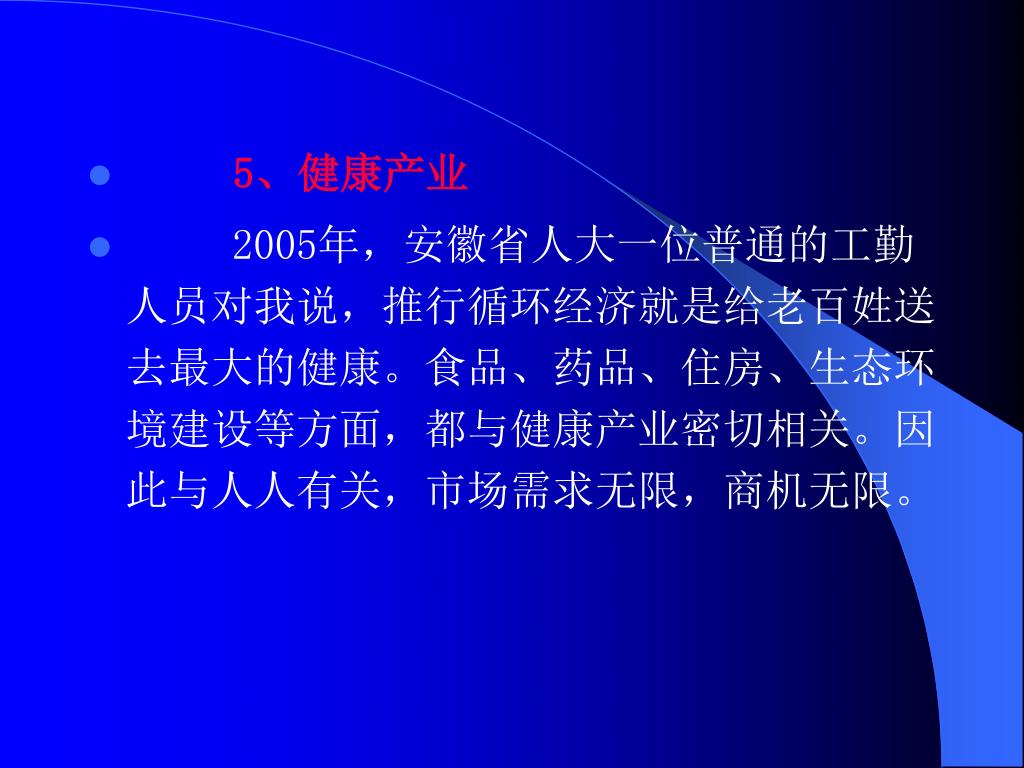 5、健康产业

2005年，安徽省人大一位普通的工勤人员对我说，推行循环经济就是给老百姓送去最大的健康。食品、药品、住房、生态环境建设等方面，都与健康产业密切相关。因此与人人有关，市场需求无限，商机无限。